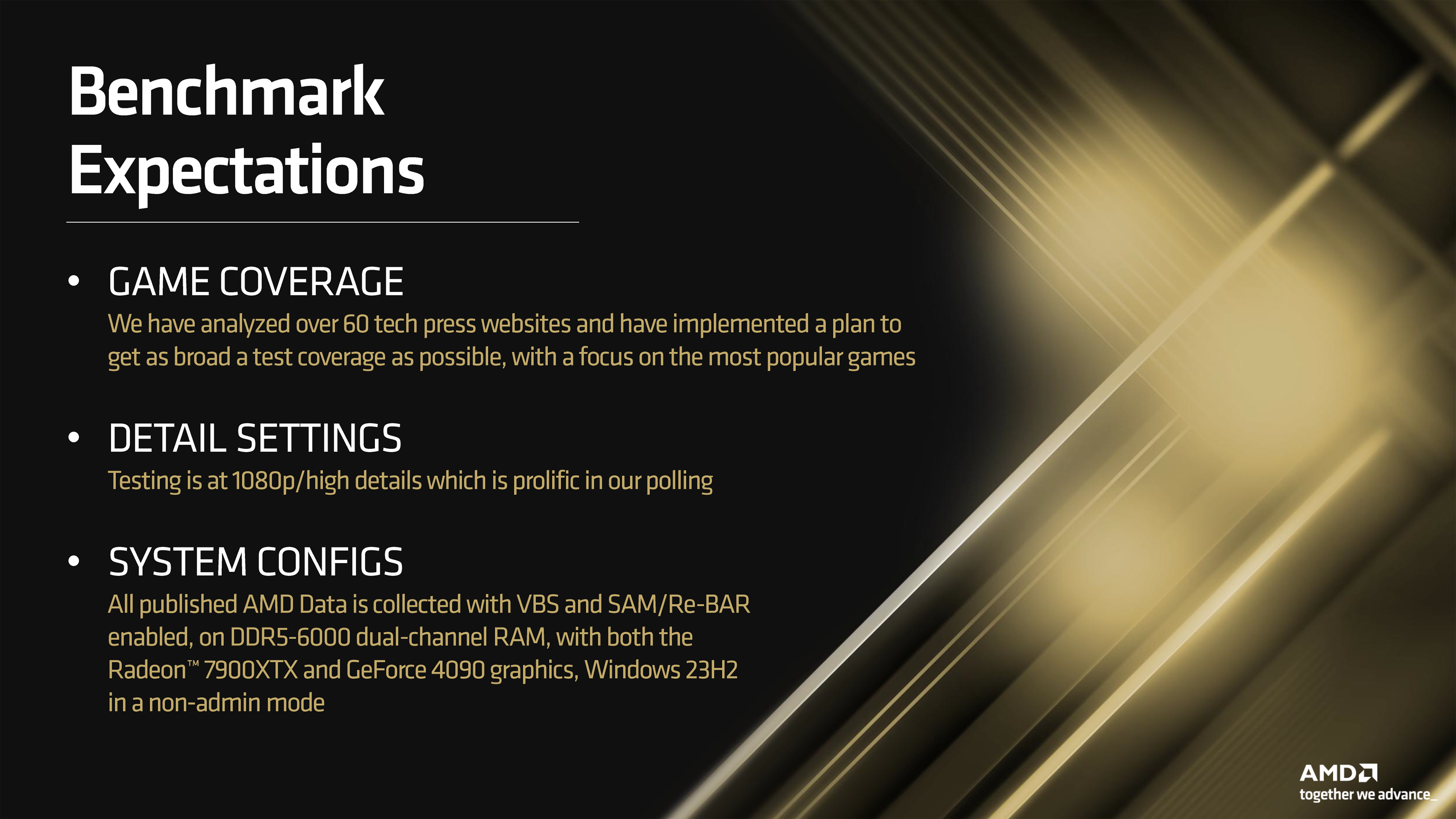 Benchmark Expectations

• GAME COVERAGE
We have analyzed over 60 tech press websites and have implemented a plan to get as broad a test coverage as possible, with a focus on the most popular games

• DETAIL SETTINGS
Testing is at 1080p/high details which is prolific in our polling

• SYSTEM CONFIGS
All published AMD Data is collected with VBS and SAM/Re-BAR enabled, on DDR5-6000 dual-channel RAM, with both the Radeon™ 7900XTX and GeForce 4090 graphics, Windows 23H2 in a non-admin mode

AMD
together we advance_